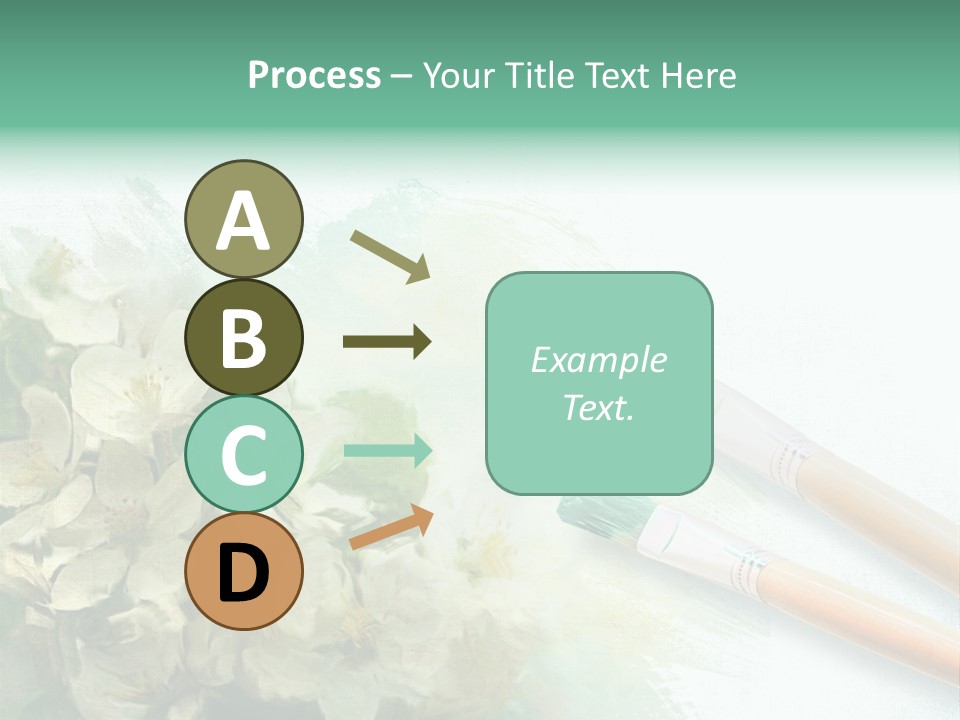 Process – Your Title Text Here

A

B

C

D

Example Text.